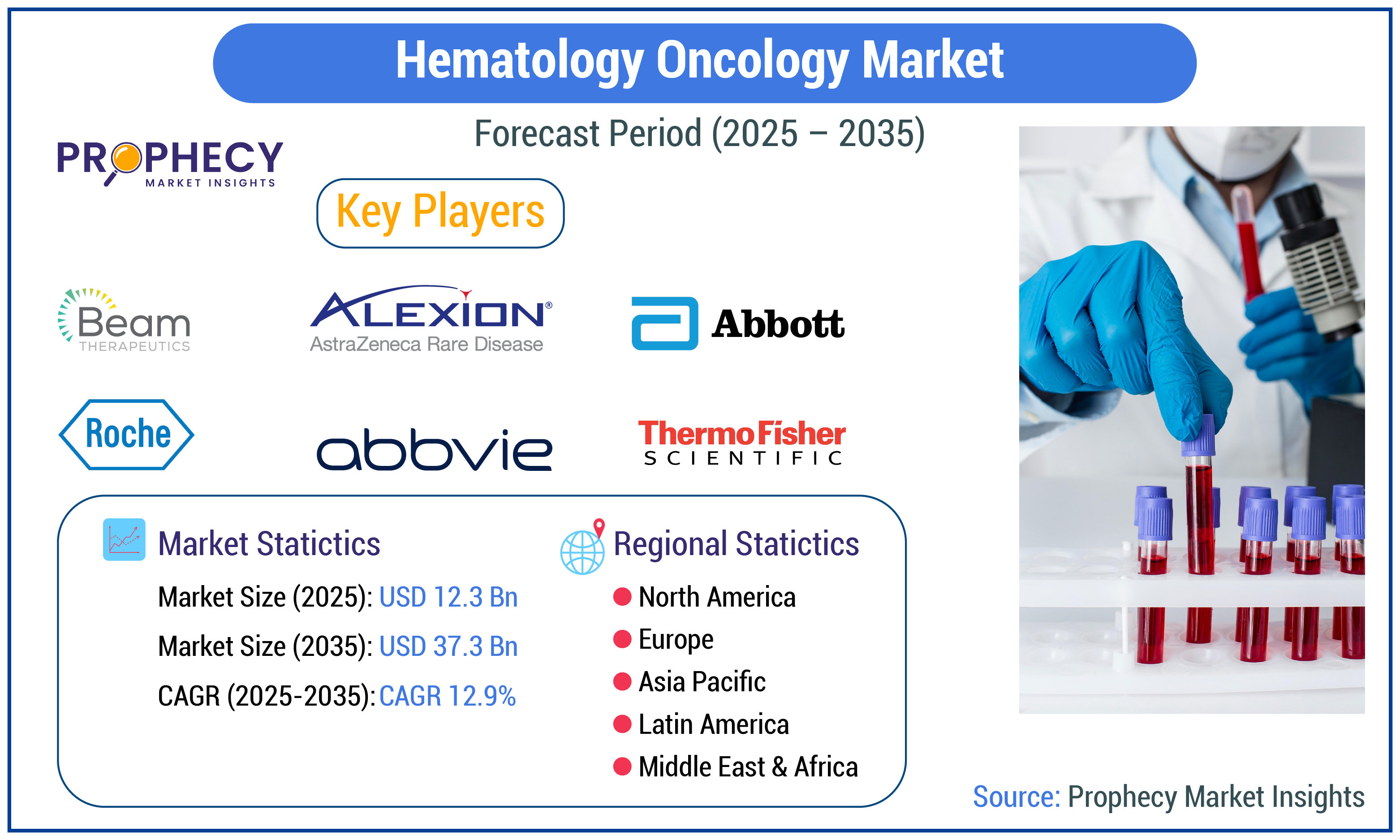 Hematology Oncology Market

Forecast Period (2025 – 2035)

PROPHECY MARKET INSIGHTS

Key Players

Beam THERAPEUTICS

ALEXION® AstraZeneca Rare Disease

Abbott

Roche

abbvie

ThermoFisher SCIENTIFIC

Market Statictics

Market Size (2025): USD 12.3 Bn

Market Size (2035): USD 37.3 Bn

CAGR (2025-2035): CAGR 12.9%

Regional Statictics

North America

Europe

Asia Pacific

Latin America

Middle East & Africa

Source: Prophecy Market Insights